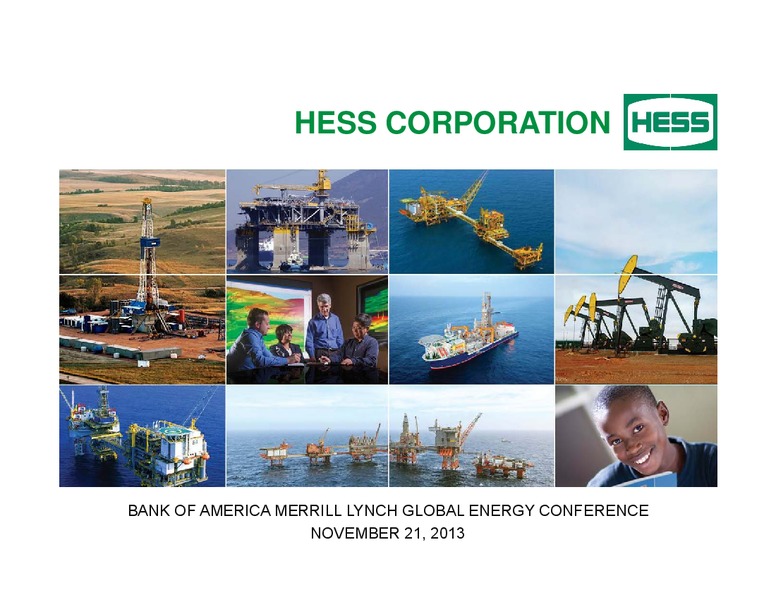 HESS CORPORATION HESS

BANK OF AMERICA MERRILL LYNCH GLOBAL ENERGY CONFERENCE
NOVEMBER 21, 2013